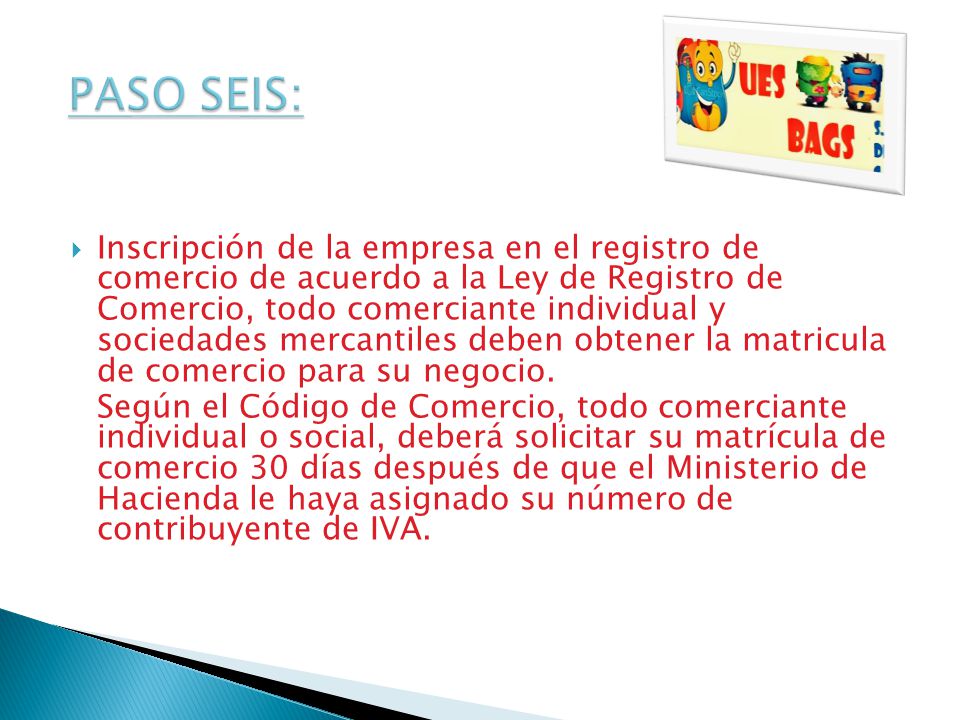 PASO SEIS:

UES BAGS S. D

Inscripción de la empresa en el registro de comercio de acuerdo a la Ley de Registro de Comercio, todo comerciante individual y sociedades mercantiles deben obtener la matricula de comercio para su negocio.

Según el Código de Comercio, todo comerciante individual o social, deberá solicitar su matrícula de comercio 30 días después de que el Ministerio de Hacienda le haya asignado su número de contribuyente de IVA.